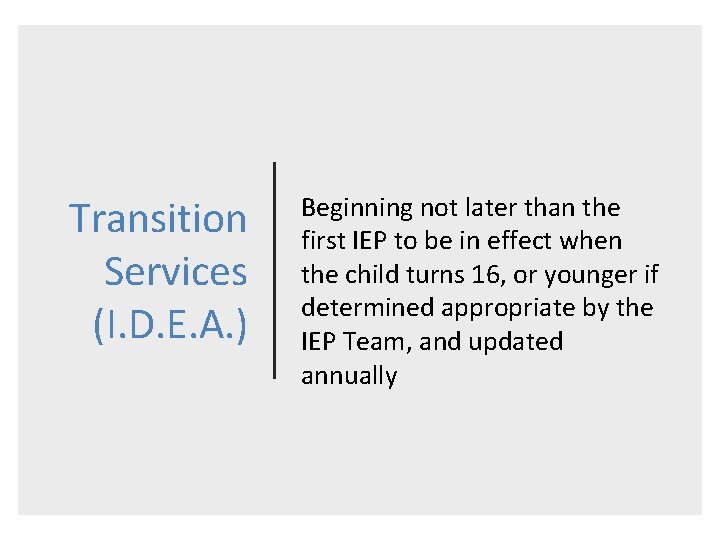 Transition Services (I.D.E.A.)

Beginning not later than the first IEP to be in effect when the child turns 16, or younger if determined appropriate by the IEP Team, and updated annually